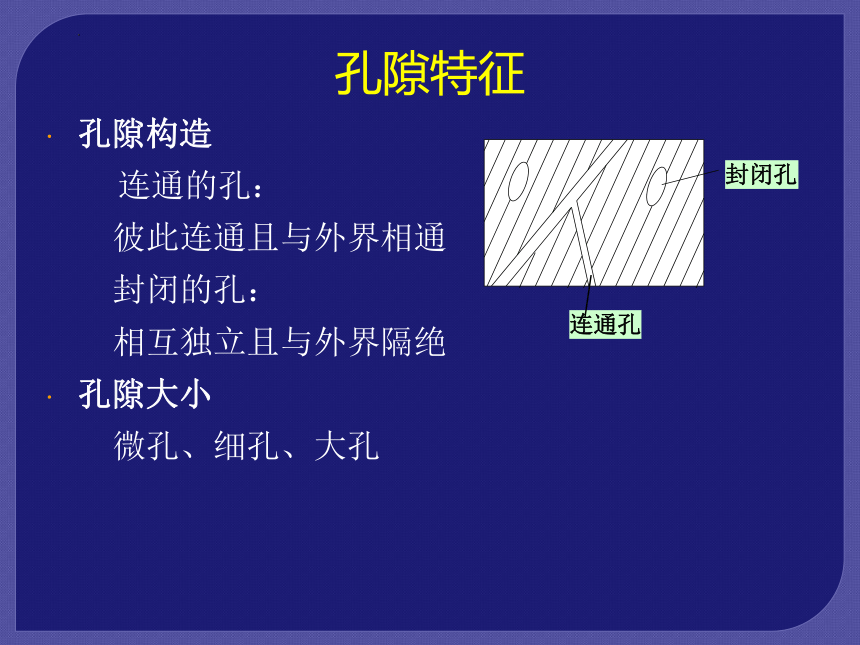 孔隙特征

· 孔隙构造

连通的孔：

彼此连通且与外界相通

封闭的孔：

相互独立且与外界隔绝

· 孔隙大小

微孔、细孔、大孔

封闭孔

连通孔